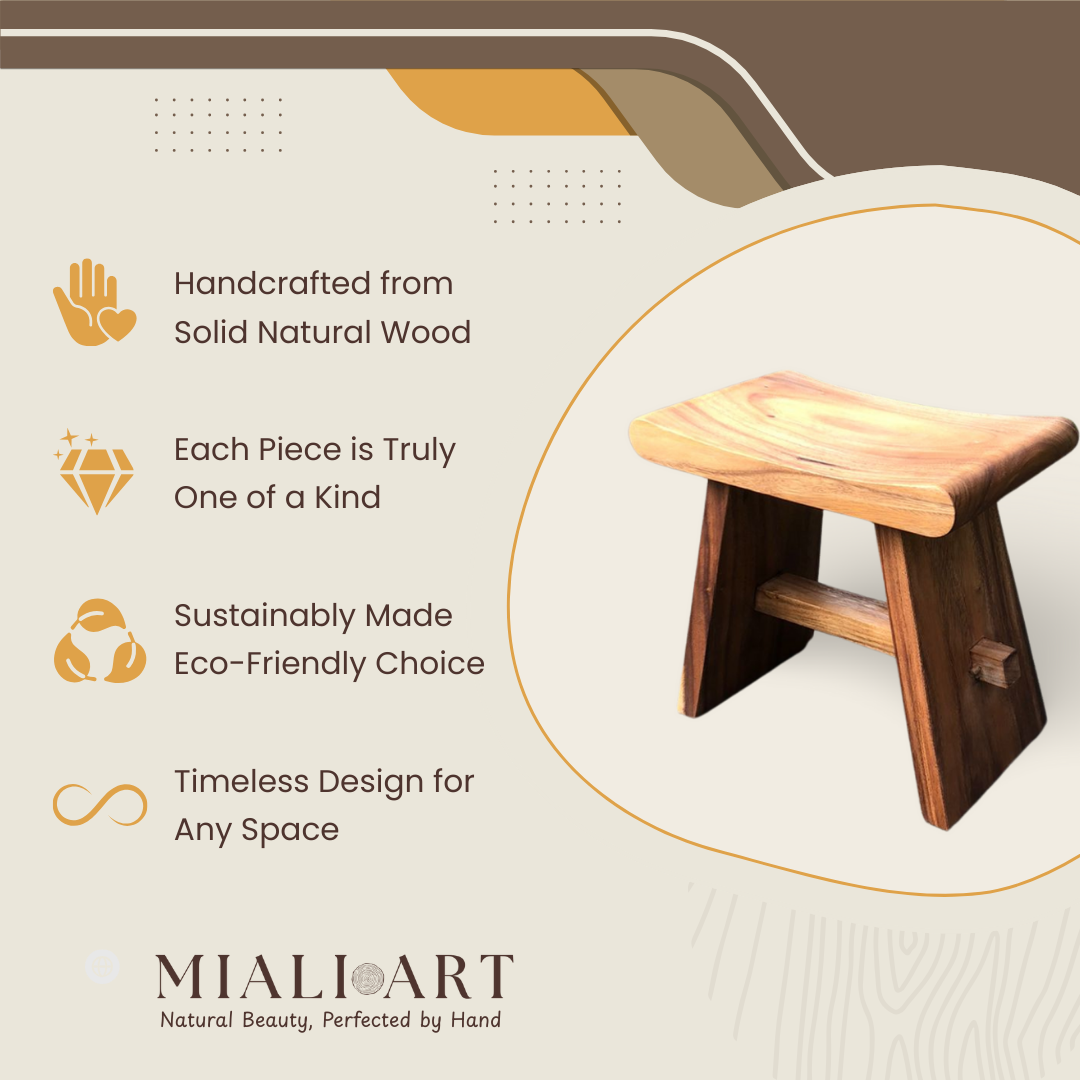 Handcrafted from Solid Natural Wood

Each Piece is Truly One of a Kind

Sustainably Made Eco-Friendly Choice

Timeless Design for Any Space

MIALI ART
Natural Beauty, Perfected by Hand